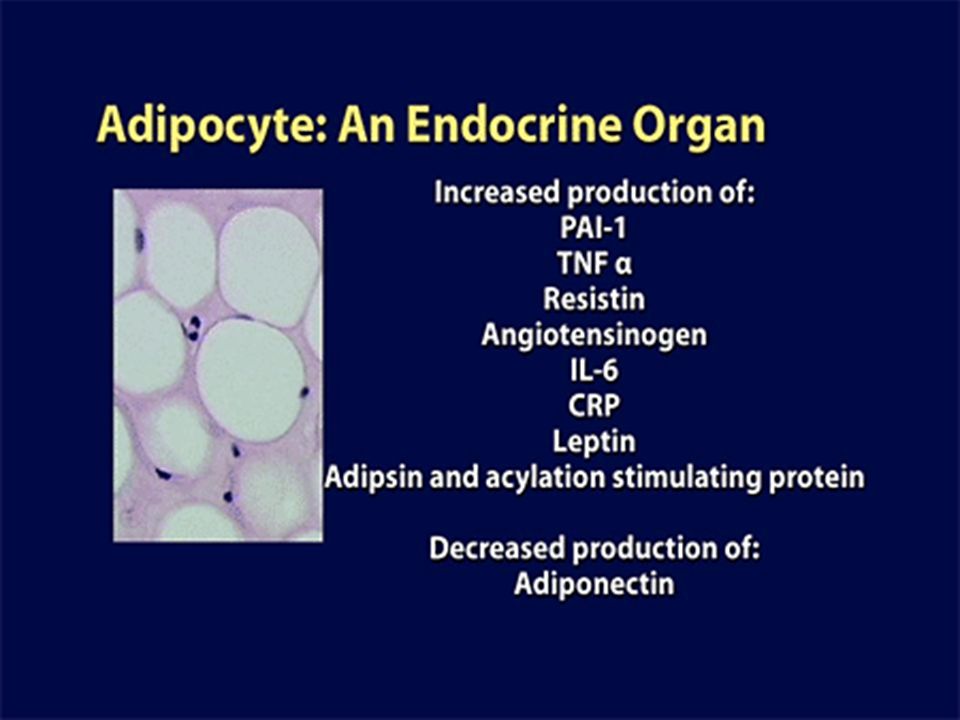 Adipocyte: An Endocrine Organ

Increased production of:
PAI-1
TNF α
Resistin
Angiotensinogen
IL-6
CRP
Leptin
Adipsin and acylation stimulating protein

Decreased production of:
Adiponectin